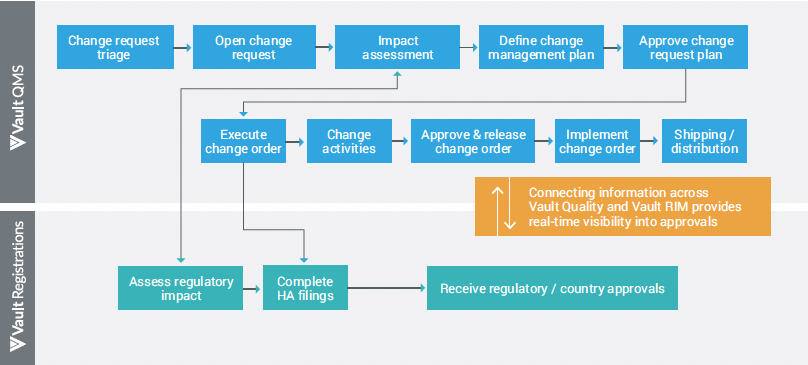 Vault QMS

Change request triage

Open change request

Impact assessment

Define change management plan

Approve change request plan

Execute change order

Change activities

Approve & release change order

Implement change order

Shipping / distribution

Connecting information across Vault Quality and Vault RIM provides real-time visibility into approvals

Vault Registrations

Assess regulatory impact

Complete HA filings

Receive regulatory / country approvals